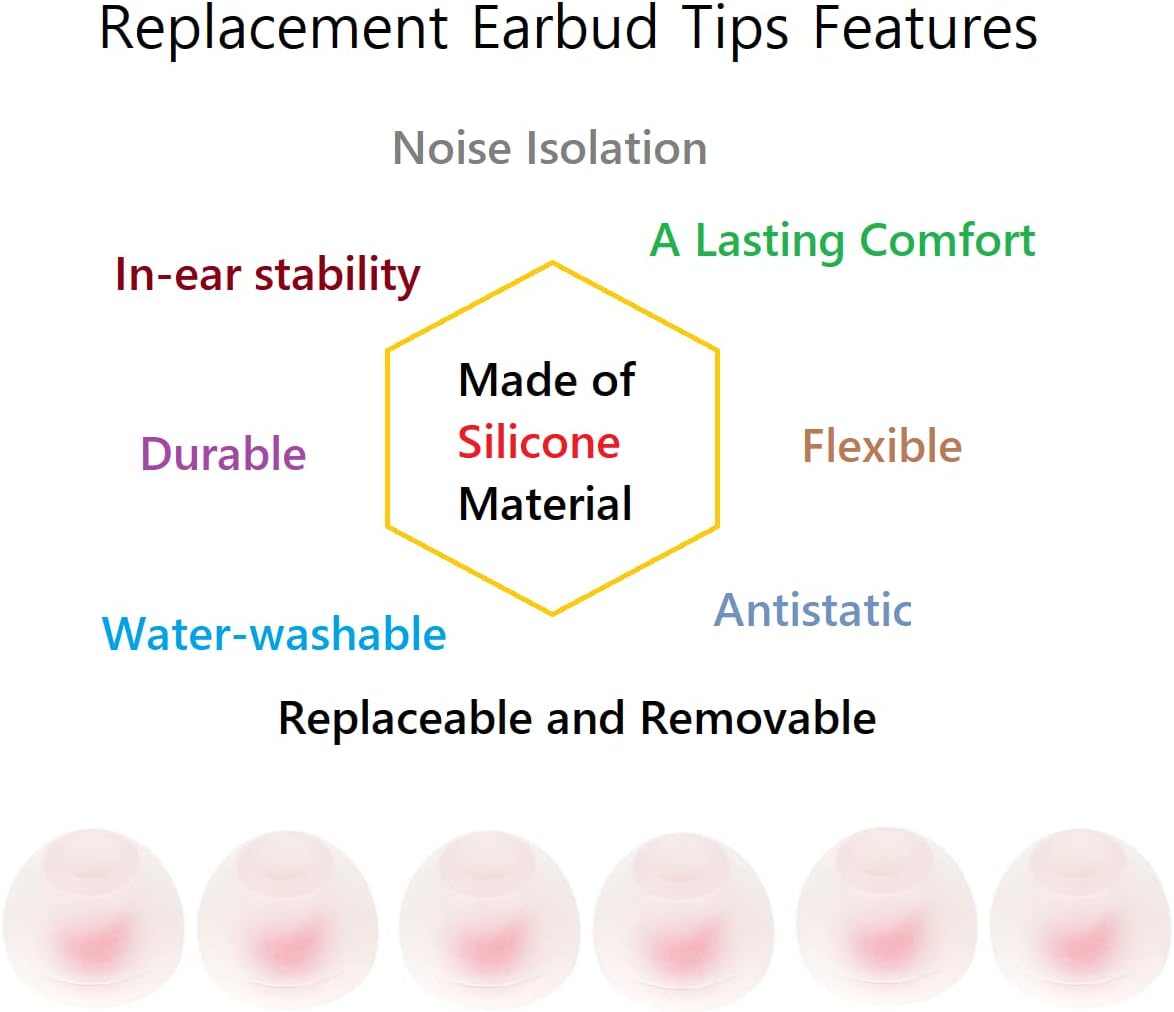 Replacement Earbud Tips Features

Noise Isolation

A Lasting Comfort

In-ear stability

Made of Silicone Material

Durable

Flexible

Antistatic

Water-washable

Replaceable and Removable